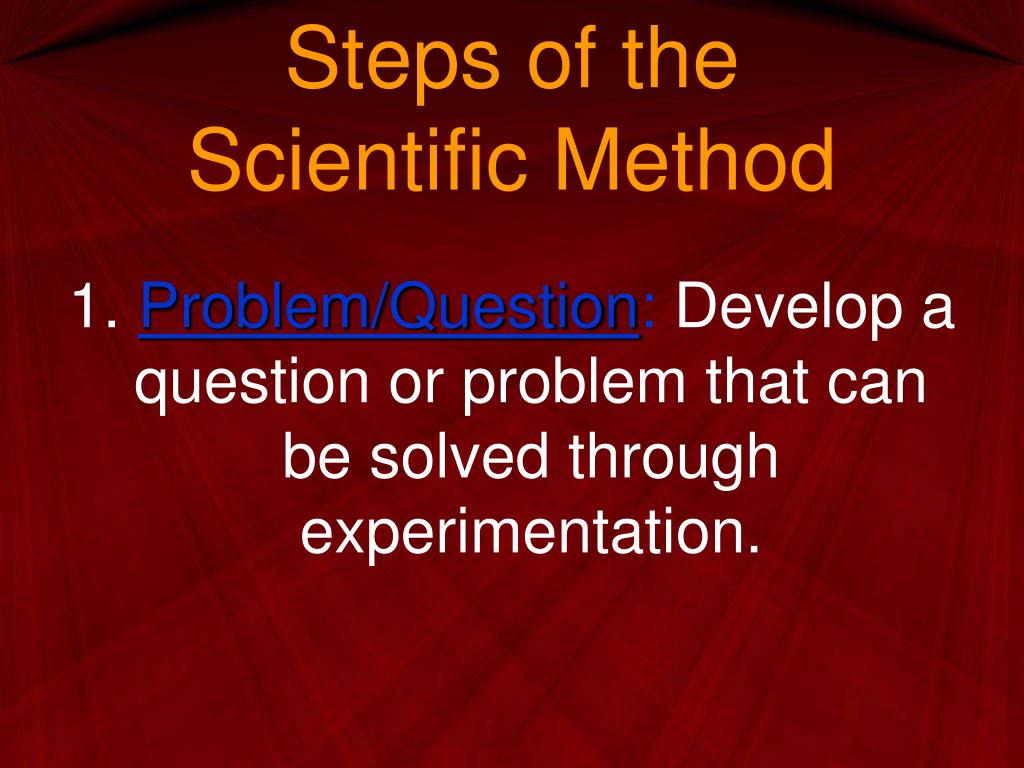 Steps of the
Scientific Method

1. Problem/Question: Develop a question or problem that can be solved through experimentation.